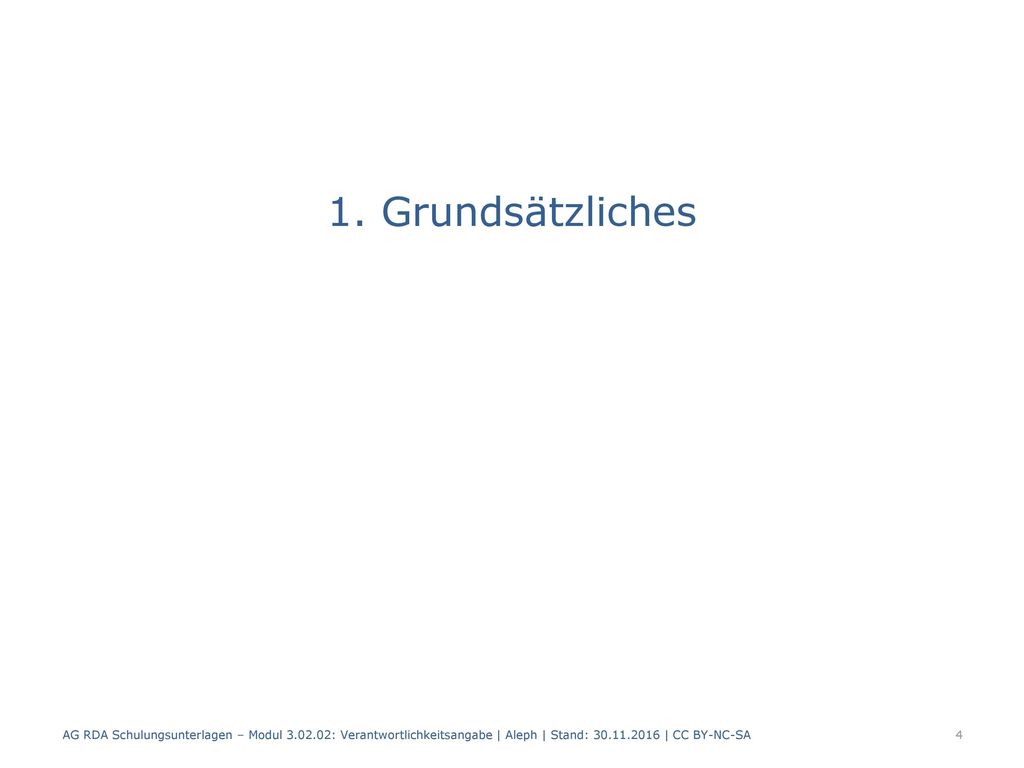 1. Grundsätzliches

AG RDA Schulungsunterlagen – Modul 3.02.02: Verantwortlichkeitsangabe | Aleph | Stand: 30.11.2016 | CC BY-NC-SA

4